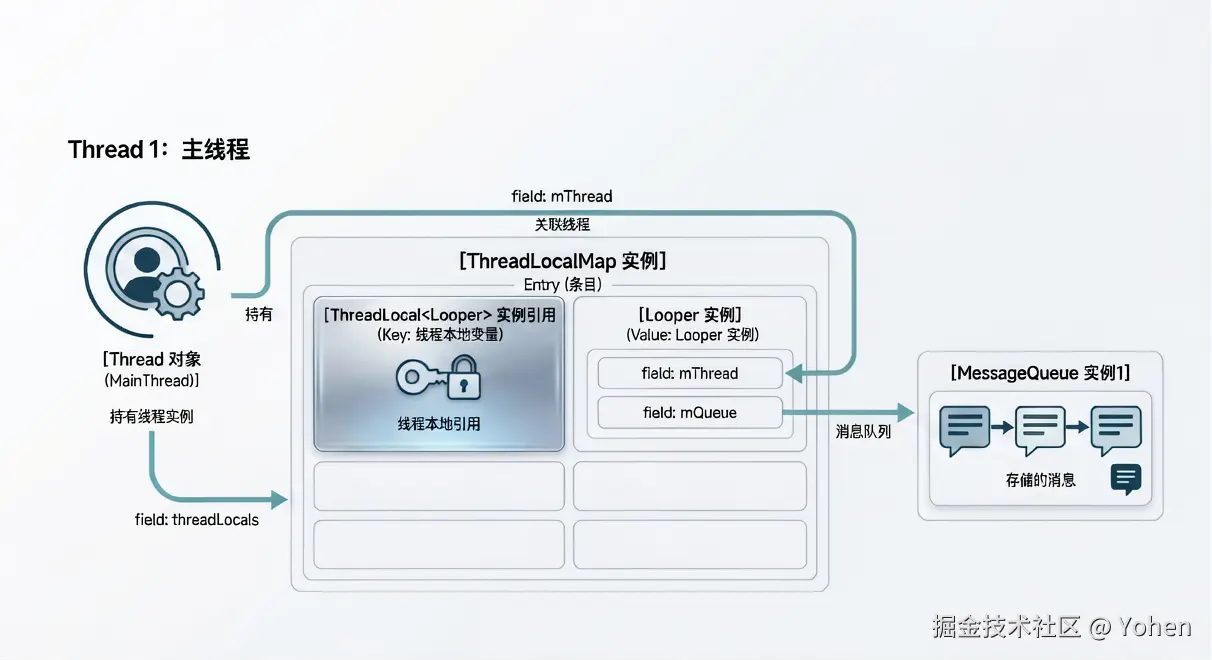 Thread 1：主线程

field: mThread

关联线程

[ThreadLocalMap 实例]

Entry (条目)

持有

[ThreadLocal<Looper> 实例引用

(Key: 线程本地变量)

线程本地引用

[Looper 实例]

(Value: Looper 实例)

field: mThread

field: mQueue

[Thread 对象

(MainThread)]

持有线程实例

field: threadLocals

消息队列

[MessageQueue 实例1]

存储的消息

掘金技术社区 @ Yohen